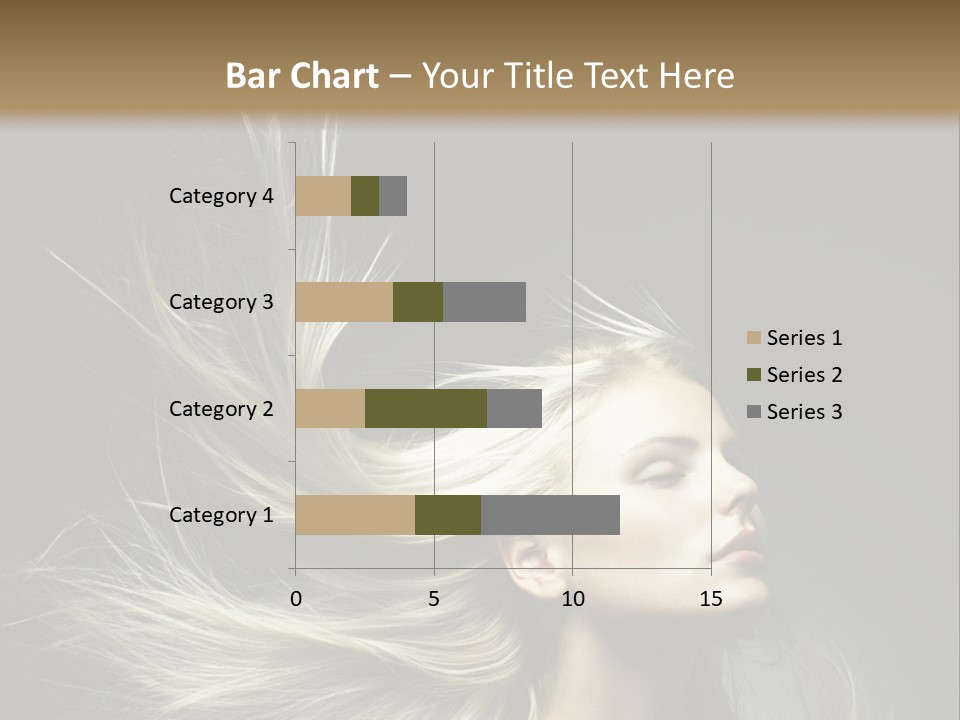 Bar Chart – Your Title Text Here

Category 4
Category 3
Category 2
Category 1

0 5 10 15

Series 1
Series 2
Series 3